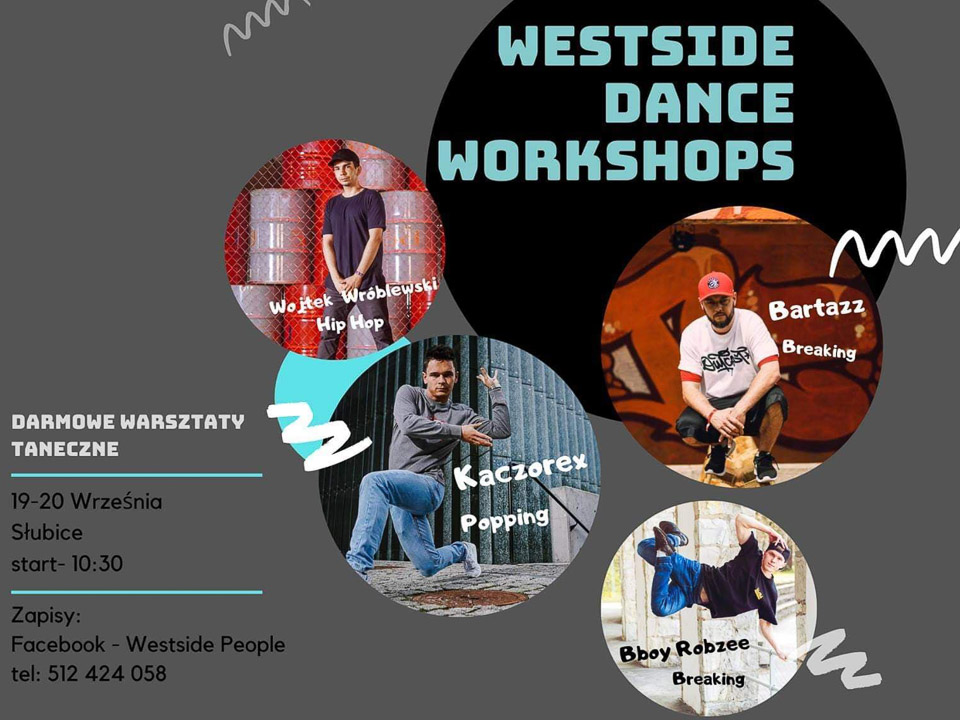 WESTSIDE DANCE WORKSHOPS

Wojtek Wróblewski
Hip Hop

Bartazz
Breaking

Kaczorex
Popping

Bboy Robzee
Breaking

DARMOWE WARSZTATY TANECZNE

19-20 Września
Słubice
start- 10:30

Zapisy:
Facebook - Westside People
tel: 512 424 058